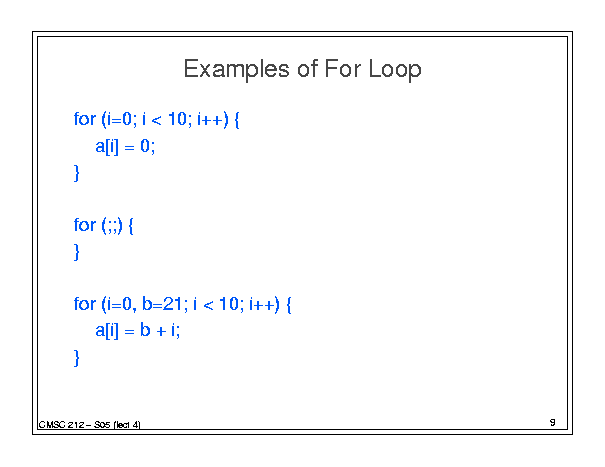 Examples of For Loop

for (i=0; i < 10; i++) {
a[i] = 0;
}

for (;;) {
}

for (i=0, b=21; i < 10; i++) {
a[i] = b + i;
}

CMSC 212 – S05 (lect 4)

9